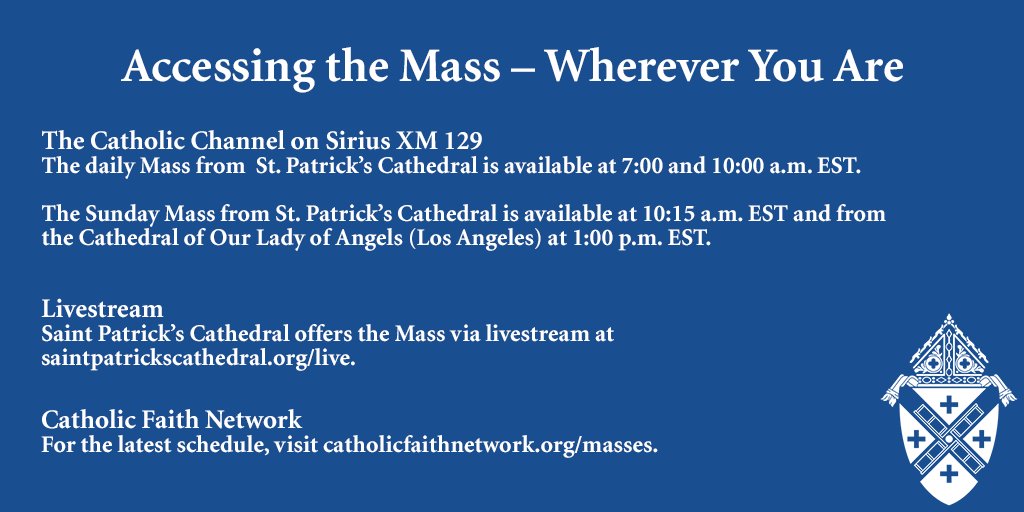 Accessing the Mass – Wherever You Are

The Catholic Channel on Sirius XM 129
The daily Mass from St. Patrick's Cathedral is available at 7:00 and 10:00 a.m. EST.

The Sunday Mass from St. Patrick's Cathedral is available at 10:15 a.m. EST and from the Cathedral of Our Lady of Angels (Los Angeles) at 1:00 p.m. EST.

Livestream
Saint Patrick's Cathedral offers the Mass via livestream at saintpatrickscathedral.org/live.

Catholic Faith Network
For the latest schedule, visit catholicfaithnetwork.org/masses.